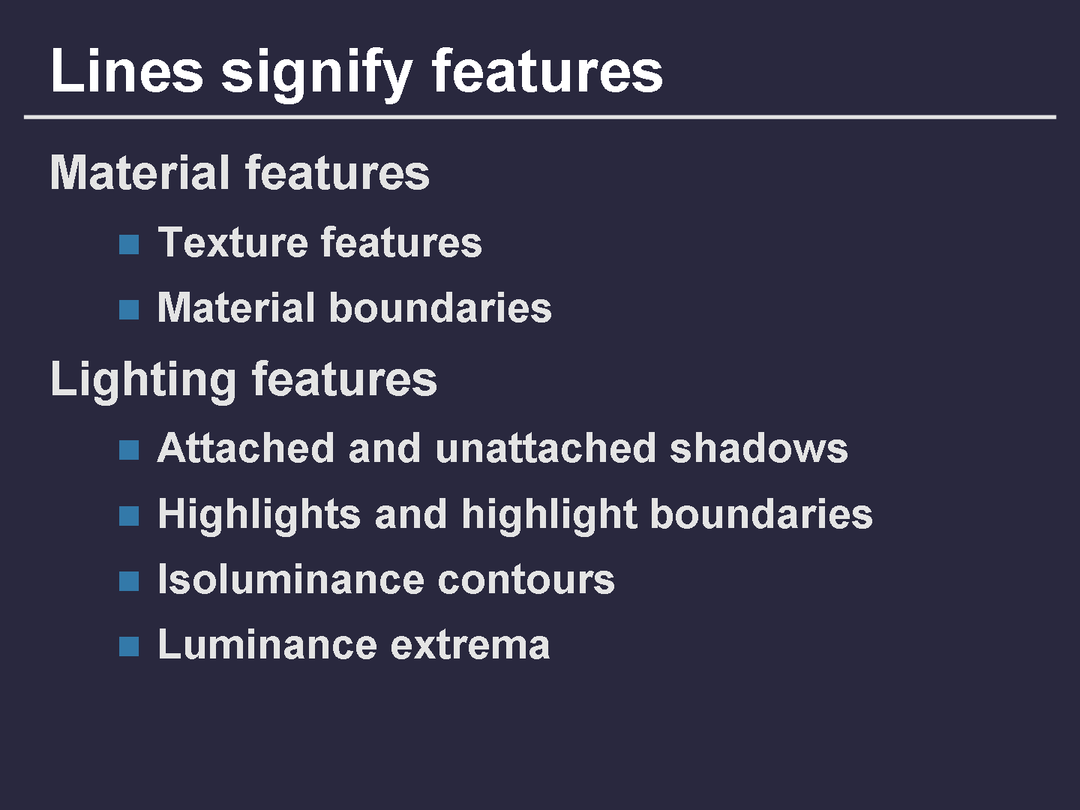 Lines signify features

Material features

- Texture features
- Material boundaries

Lighting features

- Attached and unattached shadows
- Highlights and highlight boundaries
- Isoluminance contours
- Luminance extrema